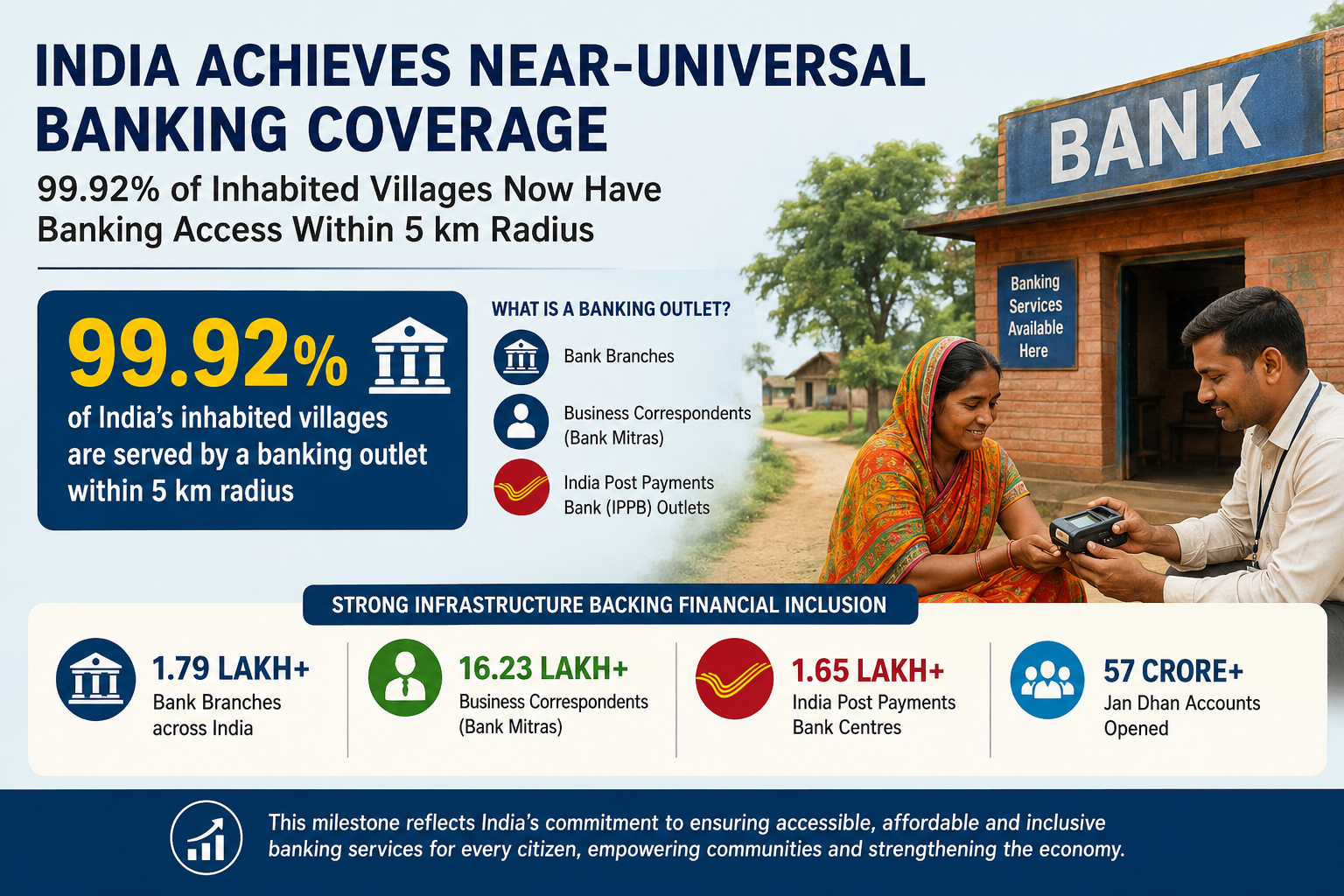 INDIA ACHIEVES NEAR-UNIVERSAL BANKING COVERAGE

99.92% of Inhabited Villages Now Have Banking Access Within 5 km Radius

BANK

Banking Services Available Here

99.92%

of India's inhabited villages are served by a banking outlet within 5 km radius

WHAT IS A BANKING OUTLET?

Bank Branches

Business Correspondents (Bank Mitras)

India Post Payments Bank (IPPB) Outlets

STRONG INFRASTRUCTURE BACKING FINANCIAL INCLUSION

1.79 LAKH+
Bank Branches across India

16.23 LAKH+
Business Correspondents (Bank Mitras)

1.65 LAKH+
India Post Payments Bank Centres

57 CRORE+
Jan Dhan Accounts Opened

This milestone reflects India's commitment to ensuring accessible, affordable and inclusive banking services for every citizen, empowering communities and strengthening the economy.